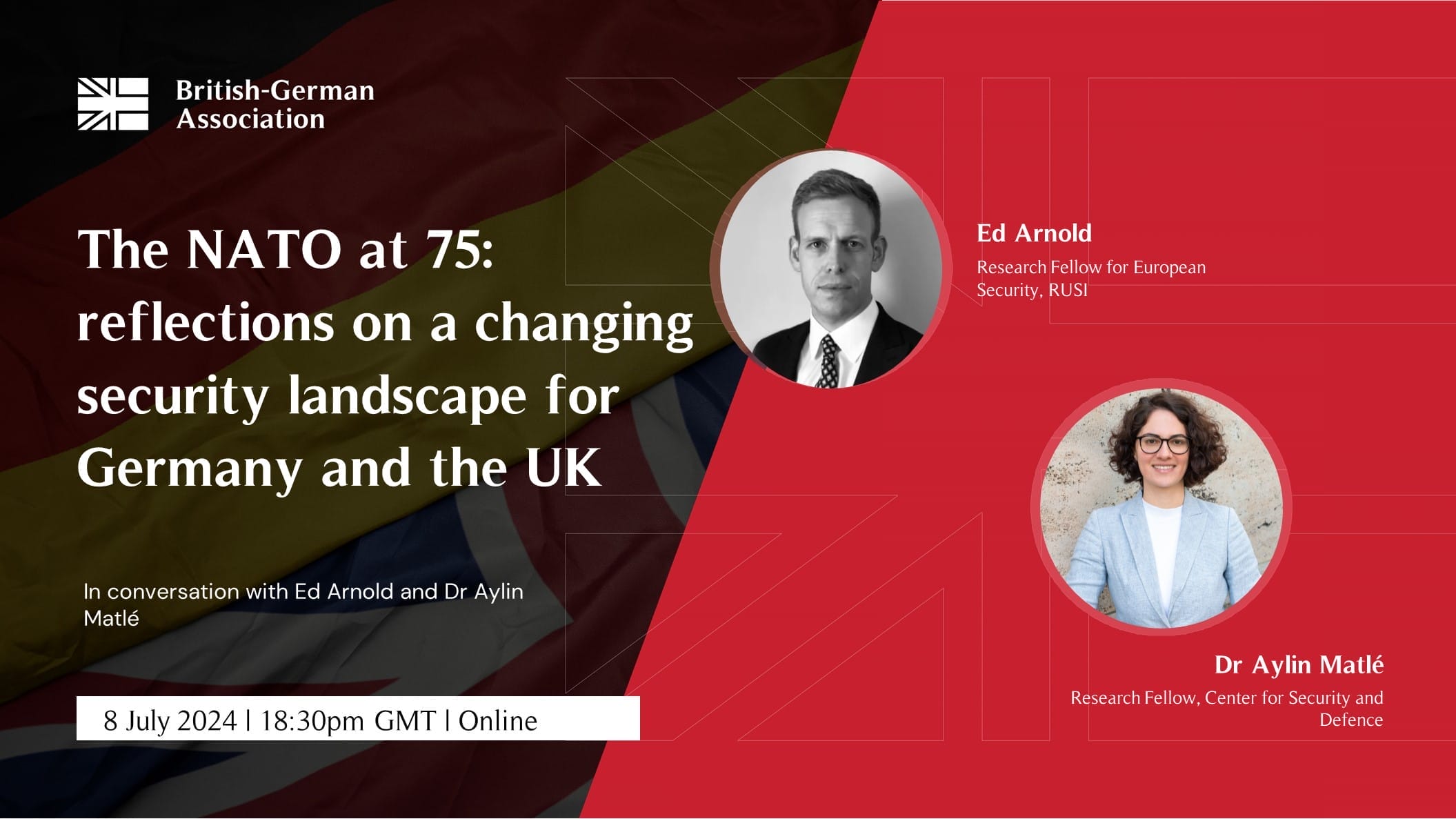 British-German Association

The NATO at 75: reflections on a changing security landscape for Germany and the UK

In conversation with Ed Arnold and Dr Aylin Matlé

8 July 2024 | 18:30pm GMT | Online

Ed Arnold
Research Fellow for European Security, RUSI

Dr Aylin Matlé
Research Fellow, Center for Security and Defence